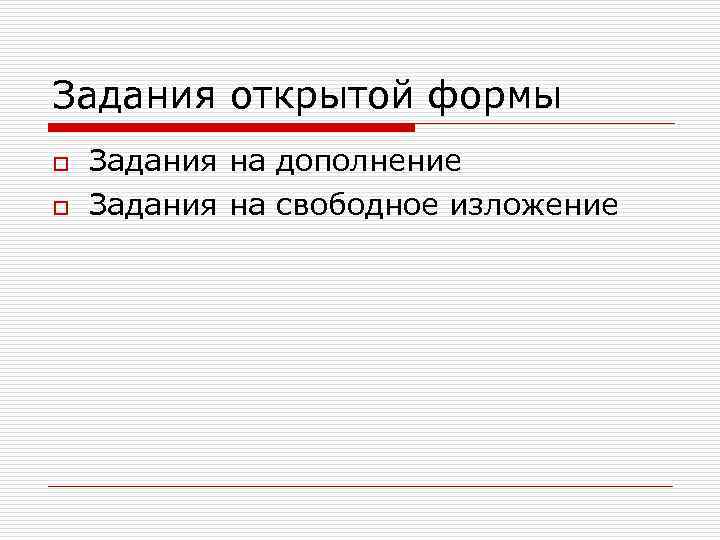 Задания открытой формы

Задания на дополнение
Задания на свободное изложение